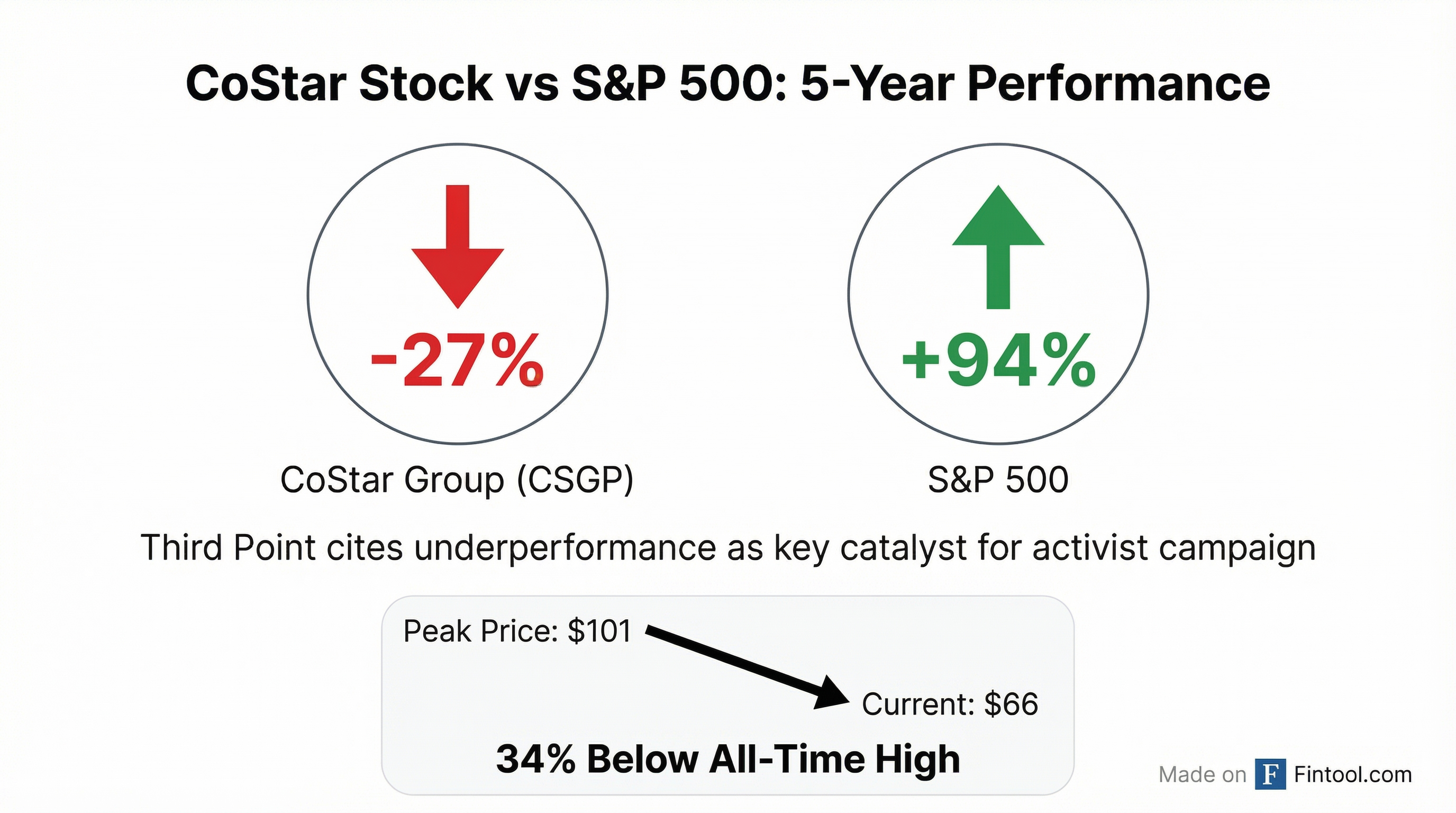 CoStar Stock vs S&P 500: 5-Year Performance

-27%

CoStar Group (CSGP)

+94%

S&P 500

Third Point cites underperformance as key catalyst for activist campaign

Peak Price: $101

Current: $66

34% Below All-Time High

Made on F Fintool.com